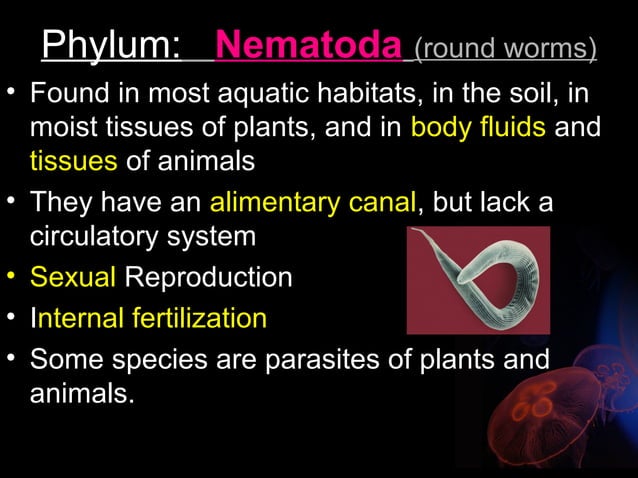 Phylum: Nematoda (round worms)

• Found in most aquatic habitats, in the soil, in moist tissues of plants, and in body fluids and tissues of animals
• They have an alimentary canal, but lack a circulatory system
• Sexual Reproduction
• Internal fertilization
• Some species are parasites of plants and animals.